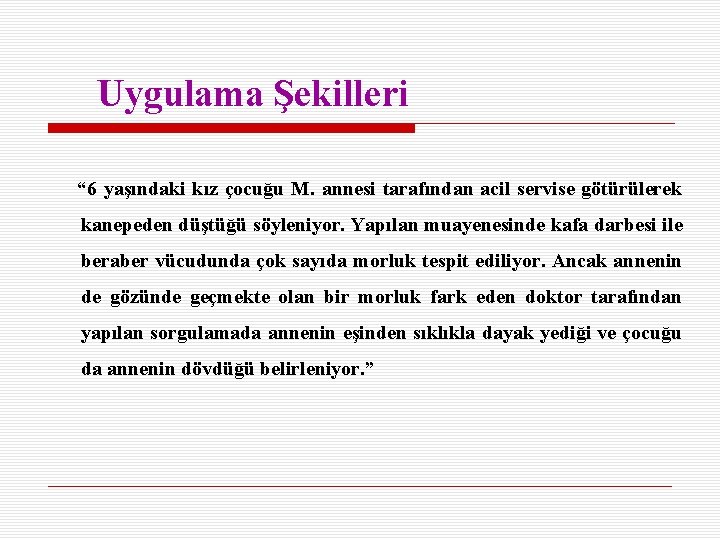 Uygulama Şekilleri

“6 yaşındaki kız çocuğu M. annesi tarafından acil servise götürülerek kanepeden düştüğü söyleniyor. Yapılan muayenesinde kafa darbesi ile beraber vücudunda çok sayıda morluk tespit ediliyor. Ancak annenin de gözünde geçmekte olan bir morluk fark eden doktor tarafından yapılan sorgulamada annenin eşinden sıklıkla dayak yediği ve çocuğu da annenin dövdüğü belirleniyor.”